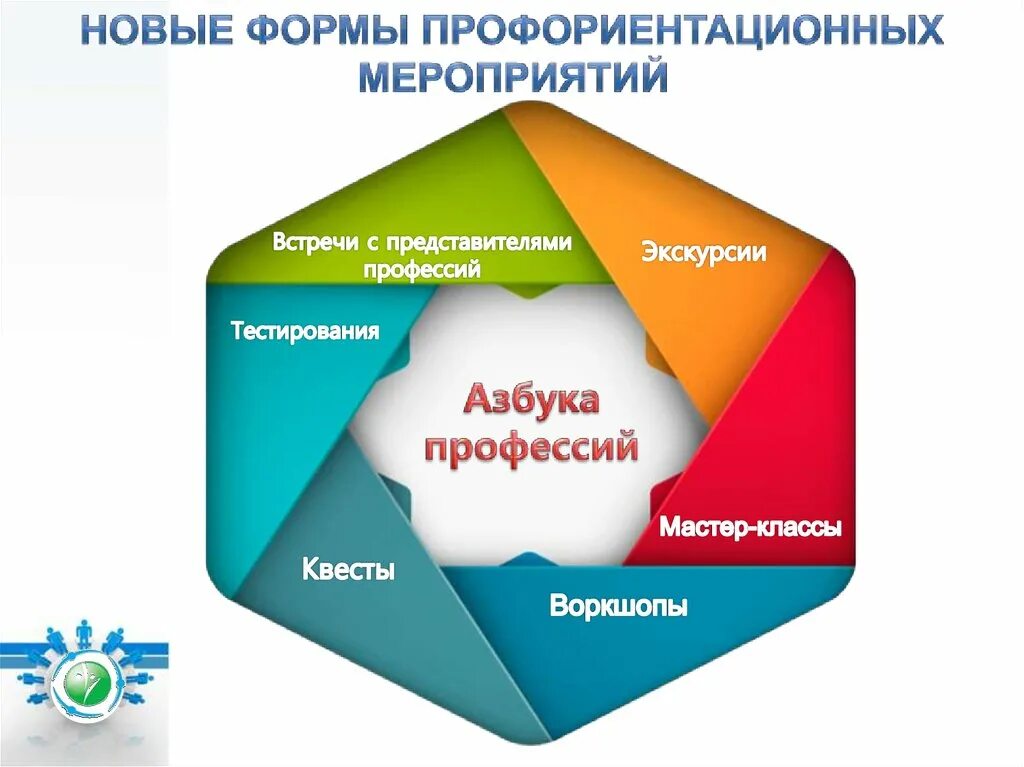 НОВЫЕ ФОРМЫ ПРОФОРИЕНТАЦИОННЫХ МЕРОПРИЯТИЙ

Встречи с представителями профессий

Экскурсии

Тестирования

Азбука профессий

Мастер-классы

Квесты

Воркшопы